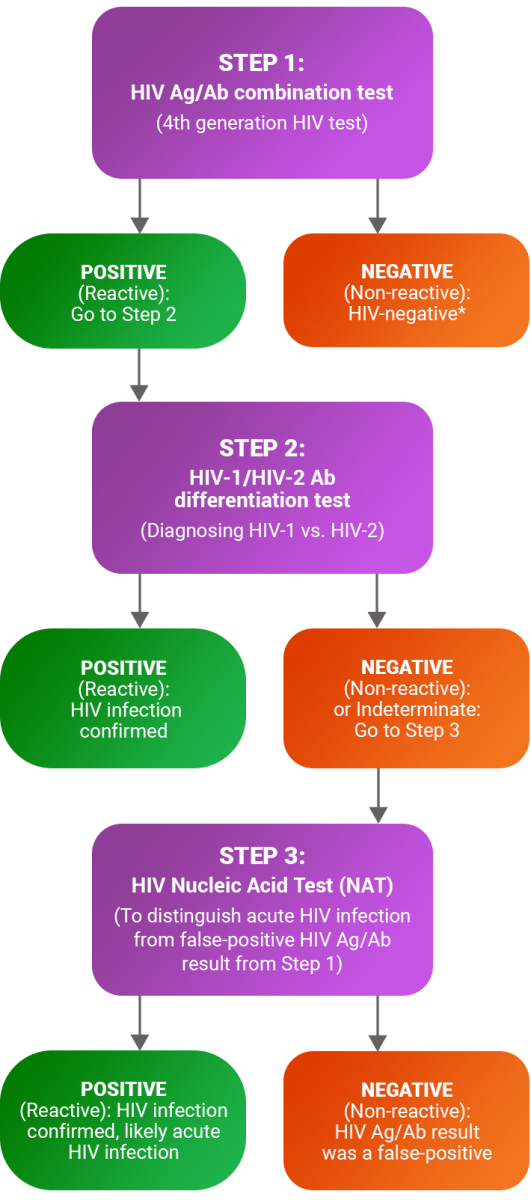 STEP 1:
HIV Ag/Ab combination test
(4th generation HIV test)

POSITIVE
(Reactive):
Go to Step 2

NEGATIVE
(Non-reactive):
HIV-negative*

STEP 2:
HIV-1/HIV-2 Ab differentiation test
(Diagnosing HIV-1 vs. HIV-2)

POSITIVE
(Reactive):
HIV infection confirmed

NEGATIVE
(Non-reactive):
or Indeterminate:
Go to Step 3

STEP 3:
HIV Nucleic Acid Test (NAT)
(To distinguish acute HIV infection from false-positive HIV Ag/Ab result from Step 1)

POSITIVE
(Reactive): HIV infection confirmed, likely acute HIV infection

NEGATIVE
(Non-reactive):
HIV Ag/Ab result was a false-positive